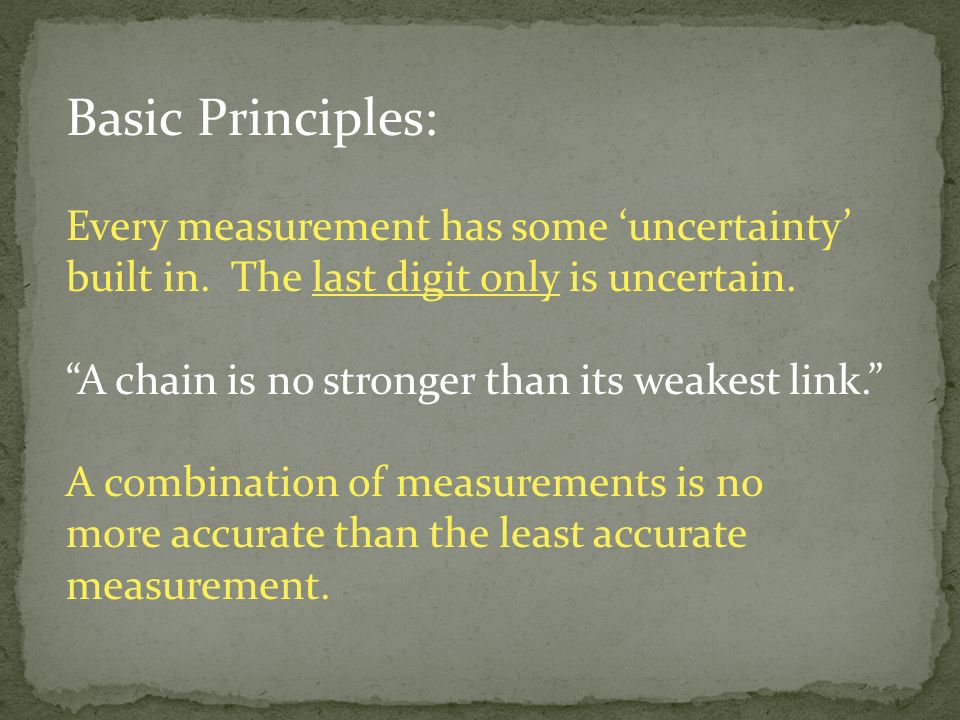 Basic Principles:

Every measurement has some ‘uncertainty’ built in. The last digit only is uncertain.

“A chain is no stronger than its weakest link.”

A combination of measurements is no more accurate than the least accurate measurement.